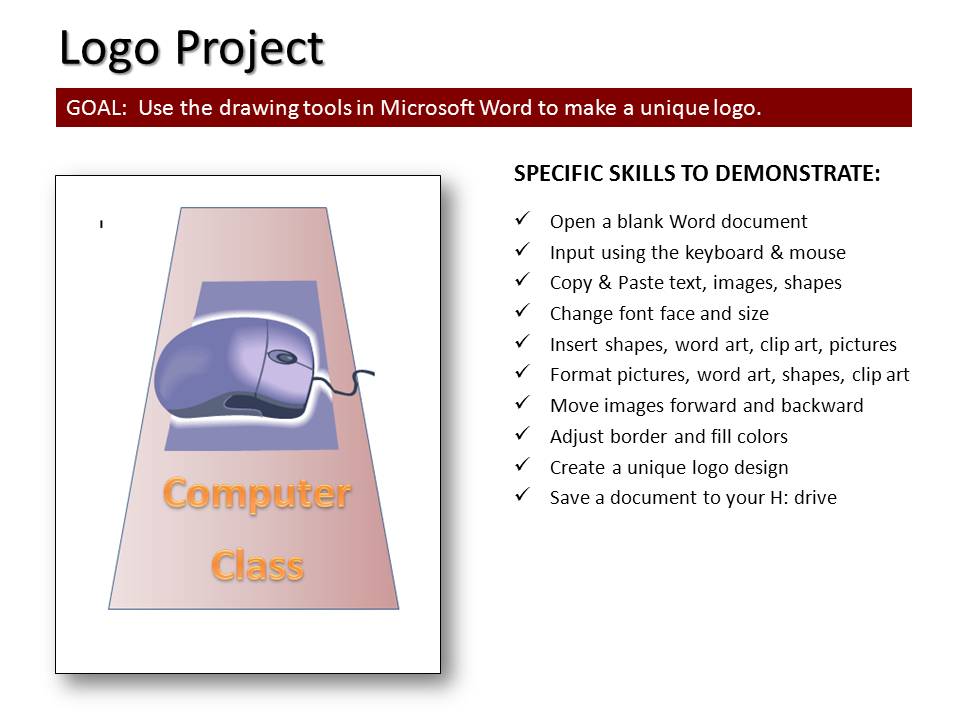 Logo Project

GOAL: Use the drawing tools in Microsoft Word to make a unique logo.

Computer Class

SPECIFIC SKILLS TO DEMONSTRATE:

✓ Open a blank Word document
✓ Input using the keyboard & mouse
✓ Copy & Paste text, images, shapes
✓ Change font face and size
✓ Insert shapes, word art, clip art, pictures
✓ Format pictures, word art, shapes, clip art
✓ Move images forward and backward
✓ Adjust border and fill colors
✓ Create a unique logo design
✓ Save a document to your H: drive